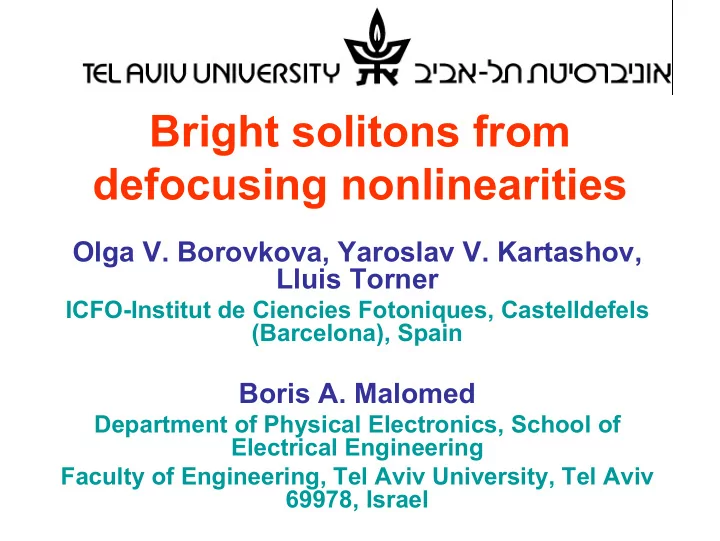 TEL AVIV UNIVERSITY אוניברסיטת תל-אביב

Bright solitons from defocusing nonlinearities

Olga V. Borovkova, Yaroslav V. Kartashov, Lluis Torner

ICFO-Institut de Ciencies Fotoniques, Castelldefels (Barcelona), Spain

Boris A. Malomed

Department of Physical Electronics, School of Electrical Engineering

Faculty of Engineering, Tel Aviv University, Tel Aviv 69978, Israel